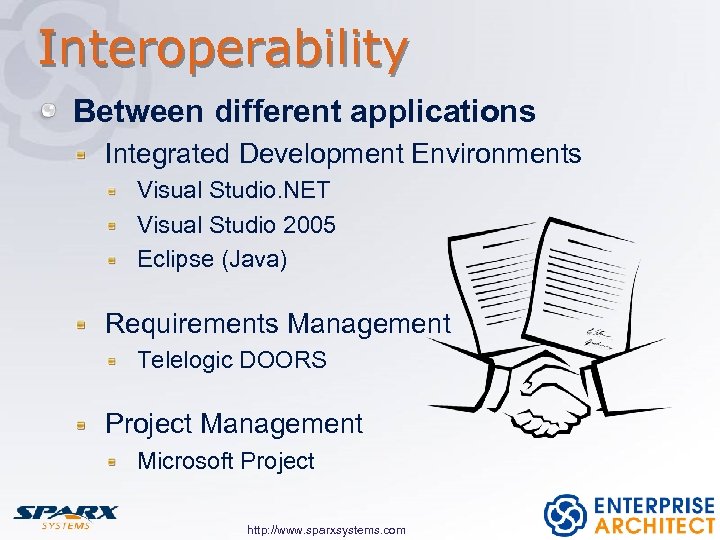 Interoperability

Between different applications

Integrated Development Environments

Visual Studio.NET

Visual Studio 2005

Eclipse (Java)

Requirements Management

Telelogic DOORS

Project Management

Microsoft Project

SPARX SYSTEMS

http://www.sparxsystems.com

ENTERPRISE ARCHITECT